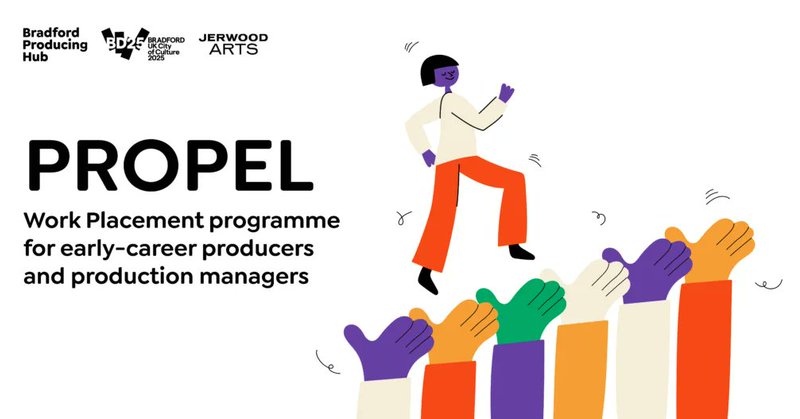 Bradford Producing Hub

BD25 BRADFORD UK City of Culture 2025

JERWOOD ARTS

PROPEL

Work Placement programme for early-career producers and production managers